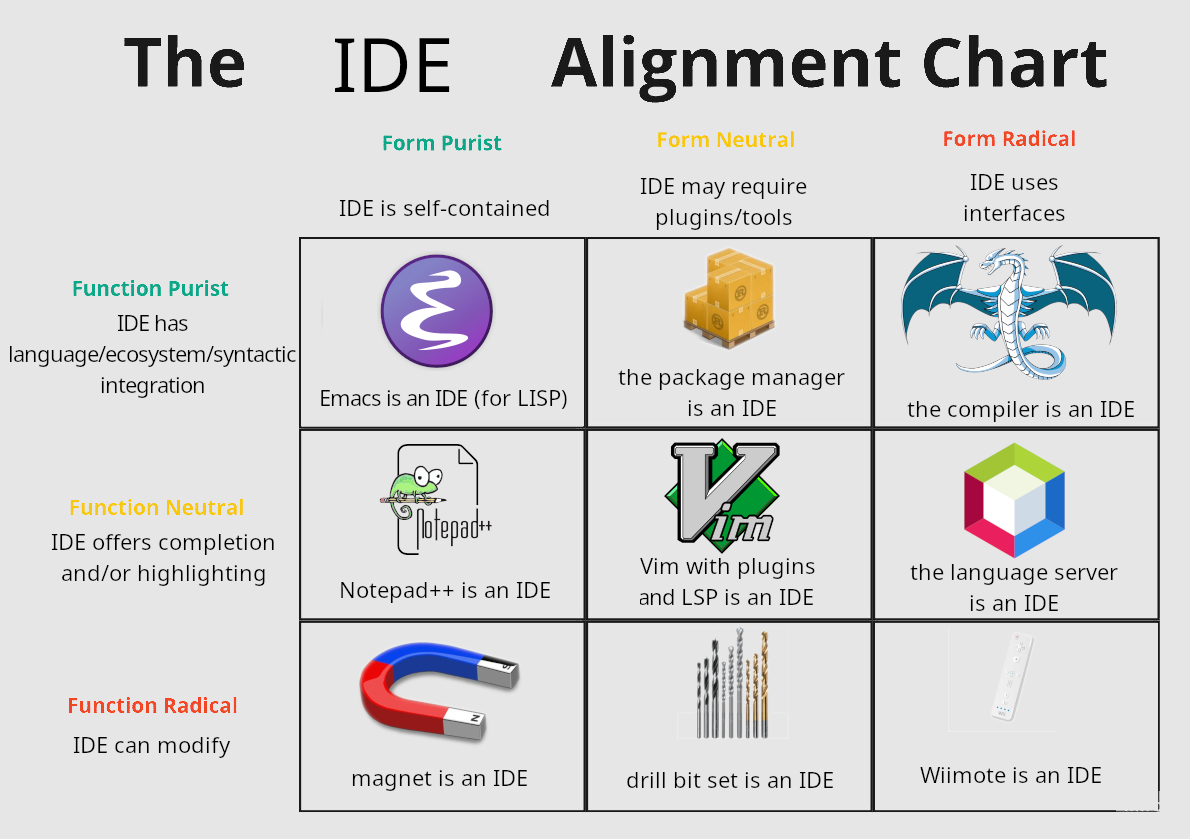 The IDE Alignment Chart

| | Form Purist<br>IDE is self-contained | Form Neutral<br>IDE may require plugins/tools | Form Radical<br>IDE uses interfaces |
|---|---|---|---|
| Function Purist<br>IDE has language/ecosystem/syntactic integration | Emacs is an IDE (for LISP) | the package manager is an IDE | the compiler is an IDE |
| Function Neutral<br>IDE offers completion and/or highlighting | Notepad++<br>Notepad++ is an IDE | Vim<br>Vim with plugins and LSP is an IDE | the language server is an IDE |
| Function Radical<br>IDE can modify | S N<br>magnet is an IDE | drill bit set is an IDE | Wiimote is an IDE |